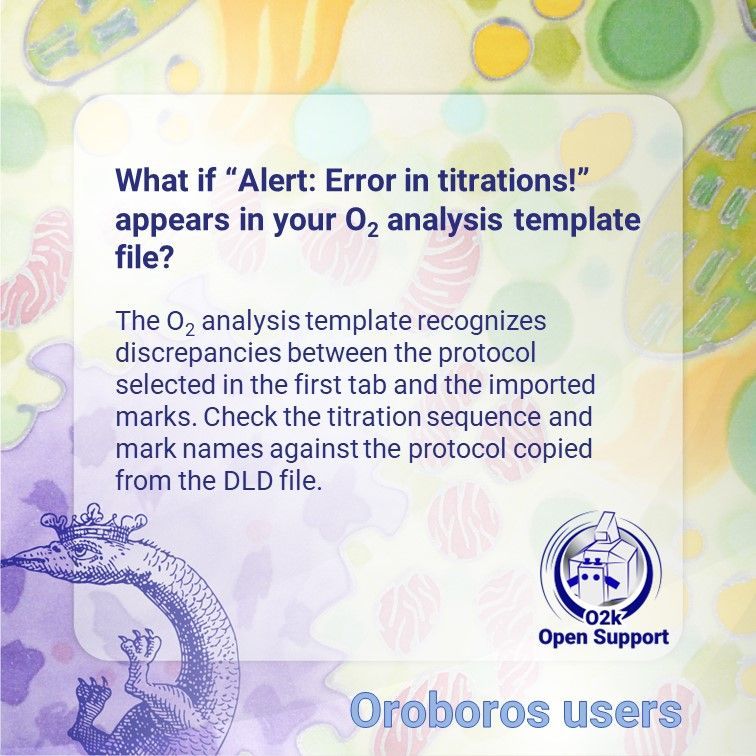 What if “Alert: Error in titrations!” appears in your $O_2$ analysis template file?

The $O_2$ analysis template recognizes discrepancies between the protocol selected in the first tab and the imported marks. Check the titration sequence and mark names against the protocol copied from the DLD file.

O2k
Open Support

Oroboros users